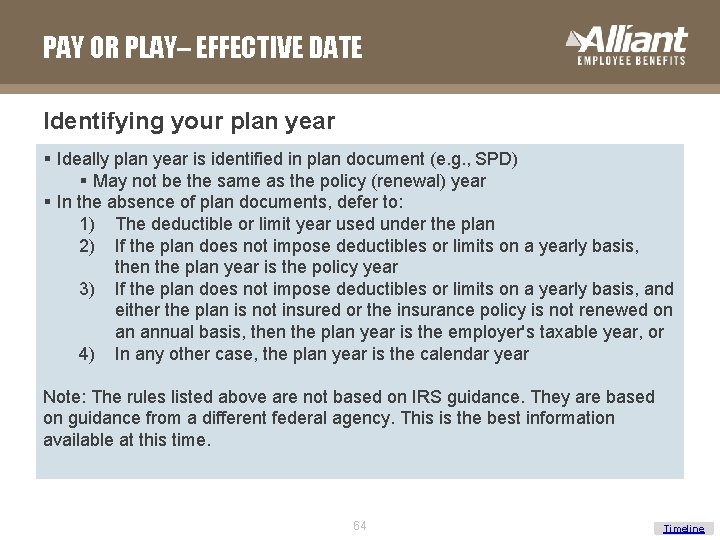 PAY OR PLAY– EFFECTIVE DATE

Alliant
EMPLOYEE BENEFITS

Identifying your plan year

▪ Ideally plan year is identified in plan document (e.g., SPD)
▪ May not be the same as the policy (renewal) year
▪ In the absence of plan documents, defer to:
1) The deductible or limit year used under the plan
2) If the plan does not impose deductibles or limits on a yearly basis, then the plan year is the policy year
3) If the plan does not impose deductibles or limits on a yearly basis, and either the plan is not insured or the insurance policy is not renewed on an annual basis, then the plan year is the employer's taxable year, or
4) In any other case, the plan year is the calendar year

Note: The rules listed above are not based on IRS guidance. They are based on guidance from a different federal agency. This is the best information available at this time.

64

Timeline